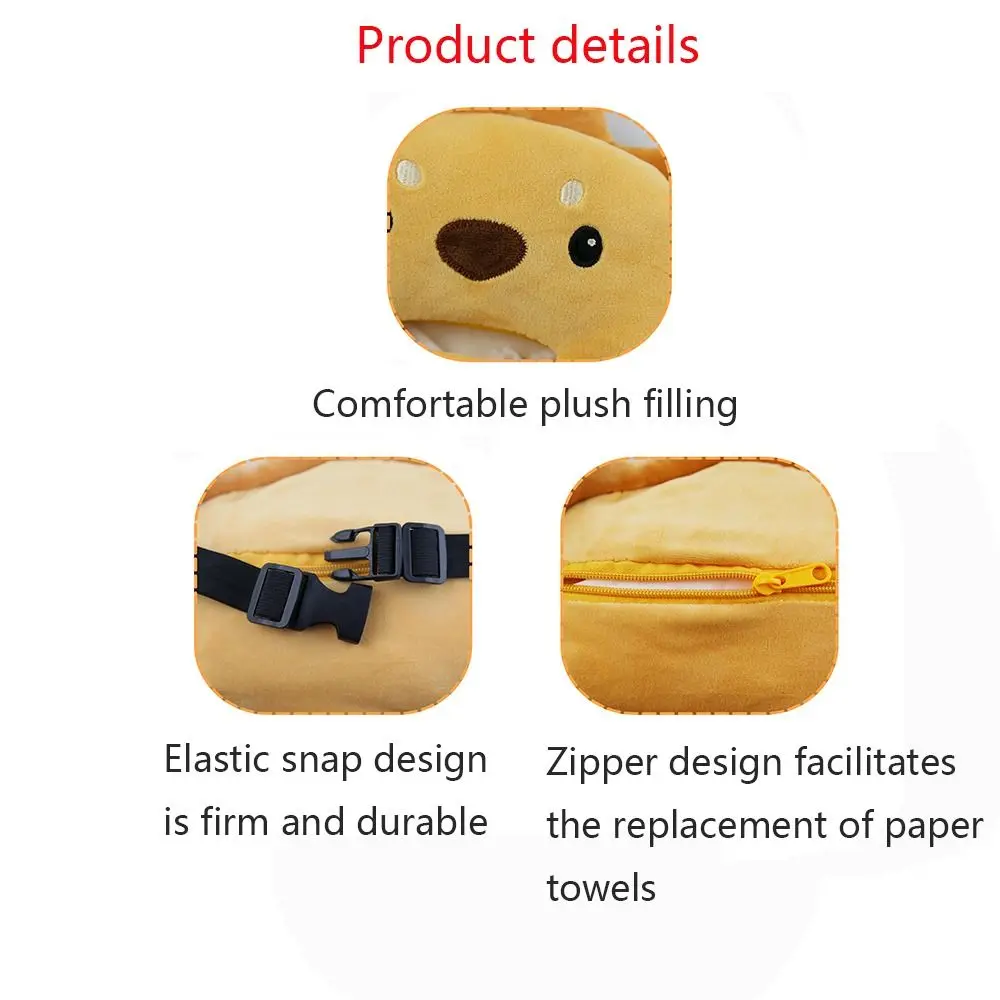 Product details

Comfortable plush filling

Elastic snap design is firm and durable

Zipper design facilitates the replacement of paper towels